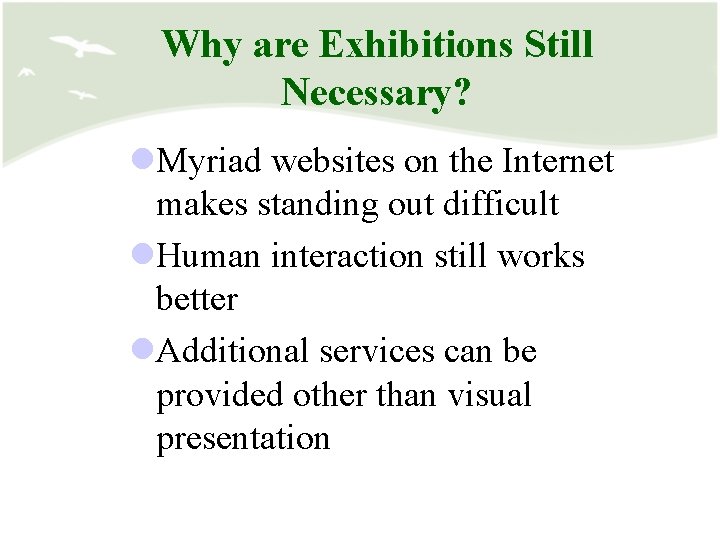 Why are Exhibitions Still Necessary?

- Myriad websites on the Internet makes standing out difficult
- Human interaction still works better
- Additional services can be provided other than visual presentation